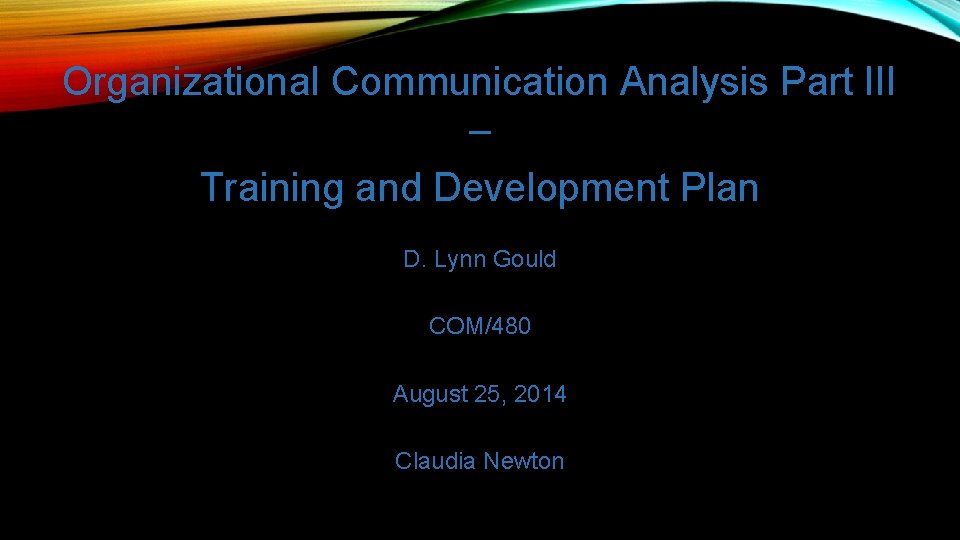 Organizational Communication Analysis Part III –

Training and Development Plan

D. Lynn Gould

COM/480

August 25, 2014

Claudia Newton